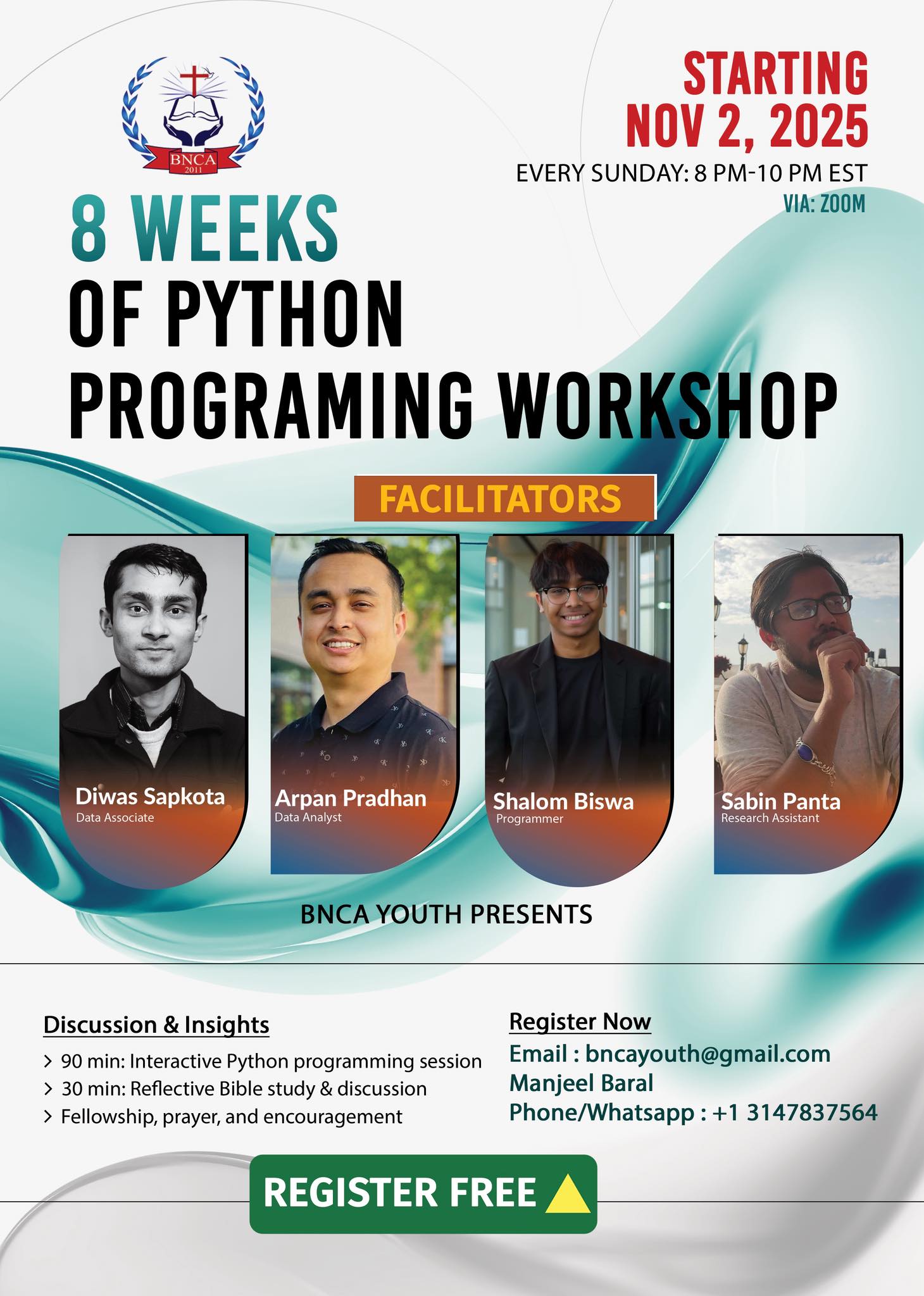 BNCA
2011

STARTING
NOV 2, 2025
EVERY SUNDAY: 8 PM-10 PM EST
VIA: ZOOM

8 WEEKS
OF PYTHON
PROGRAMING WORKSHOP

FACILITATORS

Diwas Sapkota
Data Associate

Arpan Pradhan
Data Analyst

Shalom Biswa
Programmer

Sabin Panta
Research Assistant

BNCA YOUTH PRESENTS

Discussion & Insights
> 90 min: Interactive Python programming session
> 30 min: Reflective Bible study & discussion
> Fellowship, prayer, and encouragement

Register Now
Email : bncayouth@gmail.com
Manjeel Baral
Phone/Whatsapp : +1 3147837564

REGISTER FREE